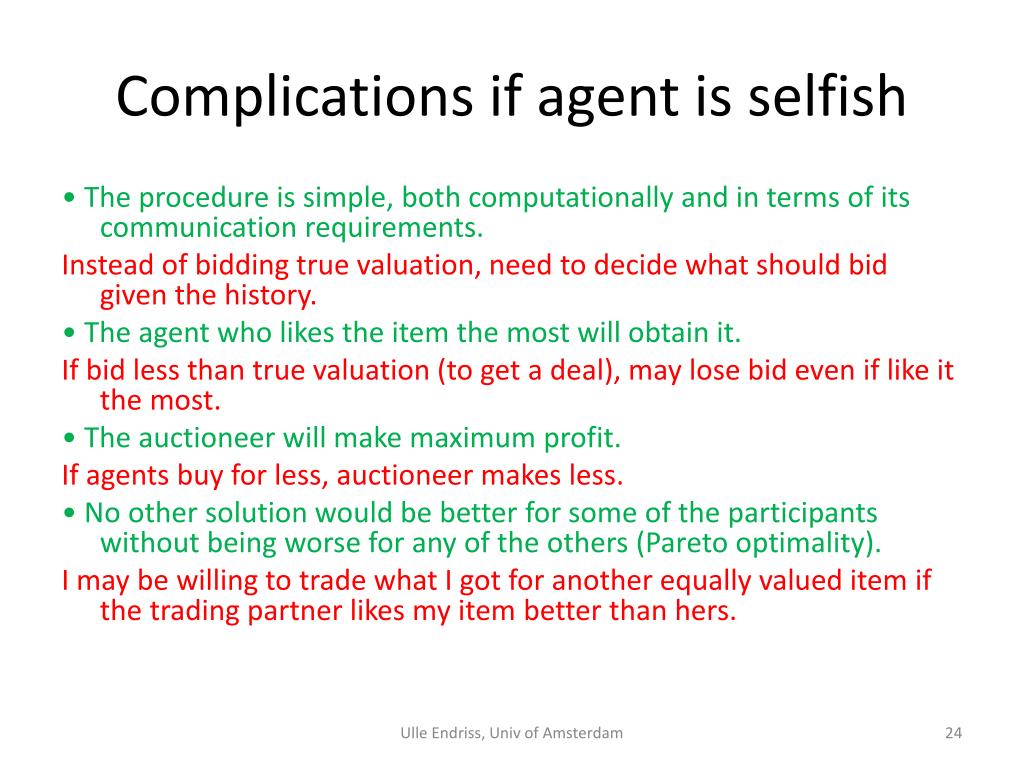 Complications if agent is selfish

• The procedure is simple, both computationally and in terms of its communication requirements.

Instead of bidding true valuation, need to decide what should bid given the history.

• The agent who likes the item the most will obtain it.

If bid less than true valuation (to get a deal), may lose bid even if like it the most.

• The auctioneer will make maximum profit.

If agents buy for less, auctioneer makes less.

• No other solution would be better for some of the participants without being worse for any of the others (Pareto optimality).

I may be willing to trade what I got for another equally valued item if the trading partner likes my item better than hers.

Ulle Endriss, Univ of Amsterdam

24